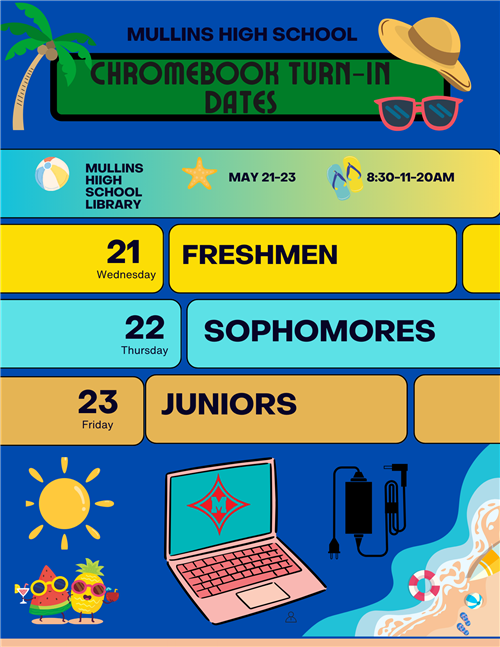 MULLINS HIGH SCHOOL

CHROMEBOOK TURN-IN DATES

MULLINS HIIGH SCHOOL LIBRARY

MAY 21-23

8:30-11-20AM

21
Wednesday

FRESHMEN

22
Thursday

SOPHOMORES

23
Friday

JUNIORS

M